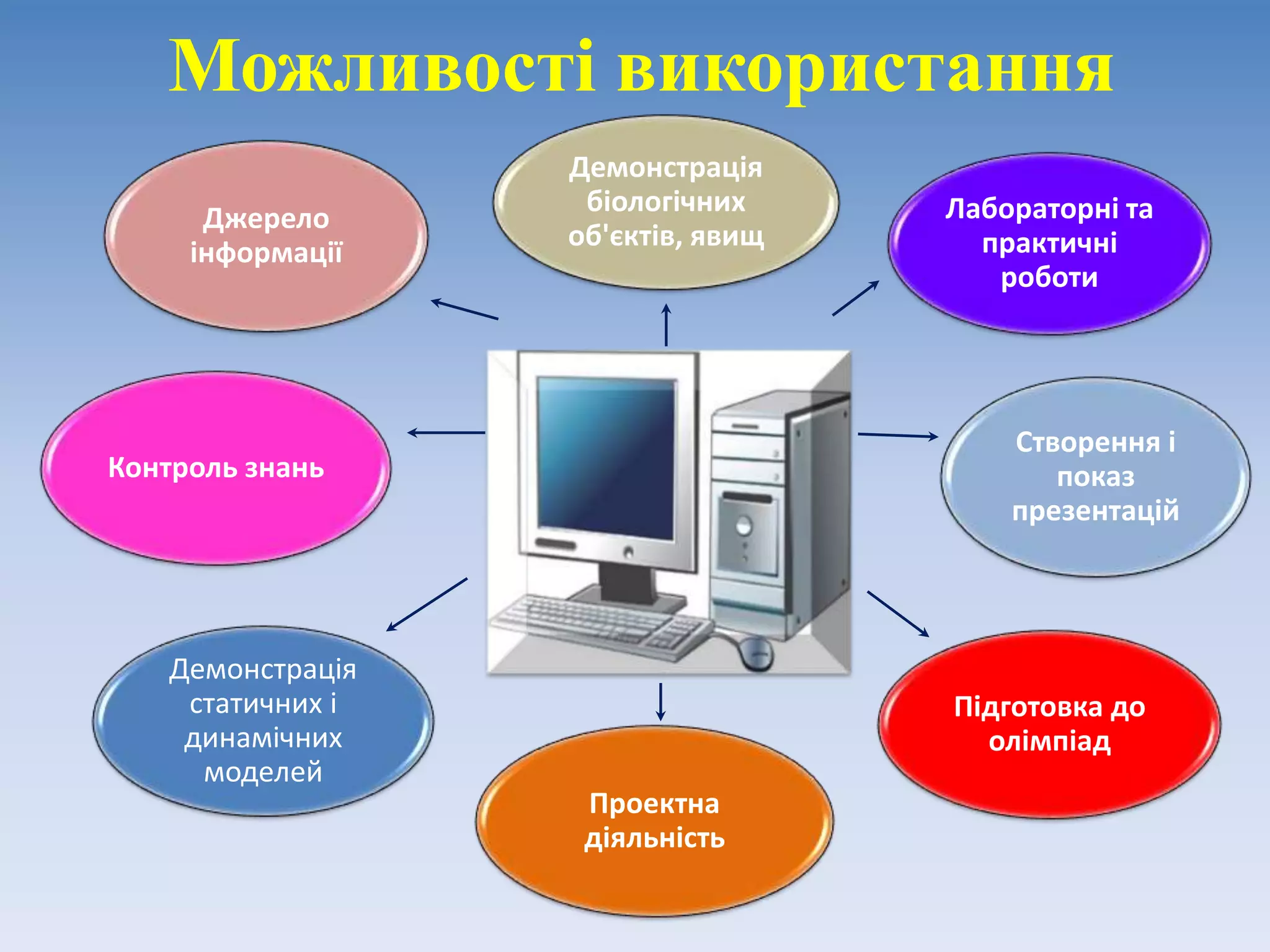 Можливості використання

Джерело інформації

Демонстрація біологічних об'єктів, явищ

Лабораторні та практичні роботи

Контроль знань

Створення і показ презентацій

Демонстрація статичних і динамічних моделей

Проектна діяльність

Підготовка до олімпіад